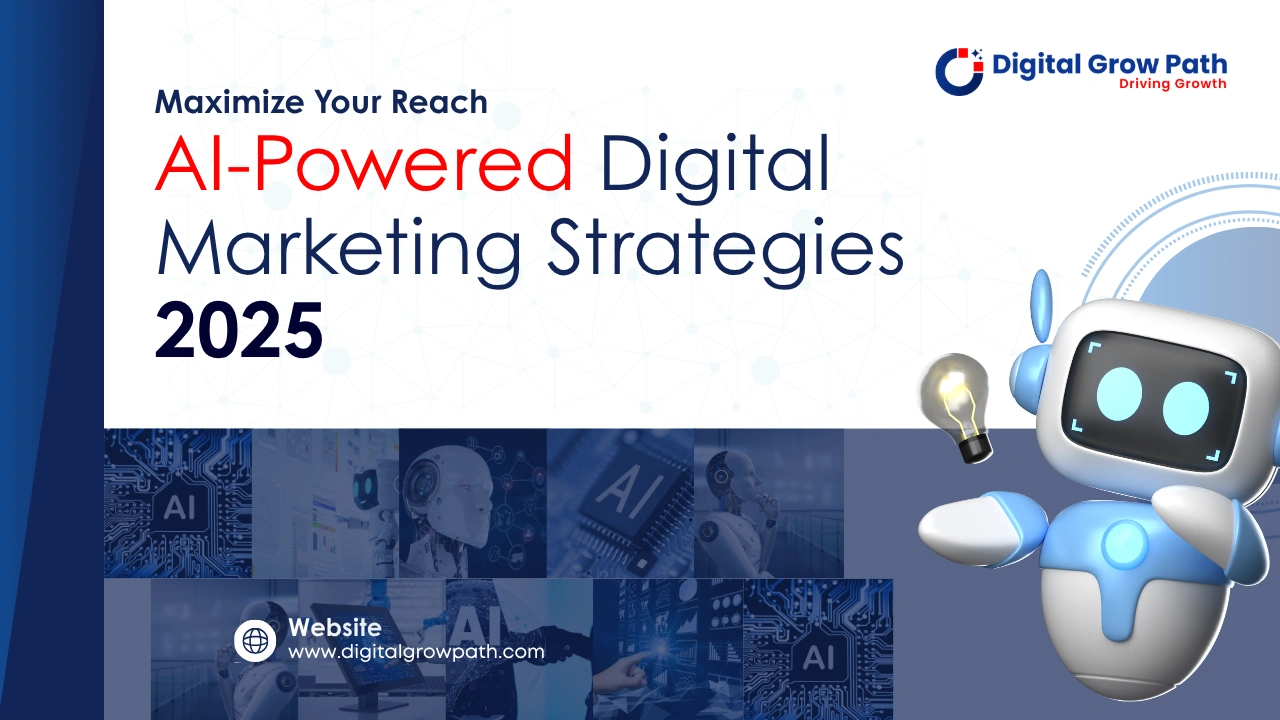 Digital Grow Path
Driving Growth

Maximize Your Reach
AI-Powered Digital Marketing Strategies 2025

AI

AI

AI

AI

Website
www.digitalgrowpath.com